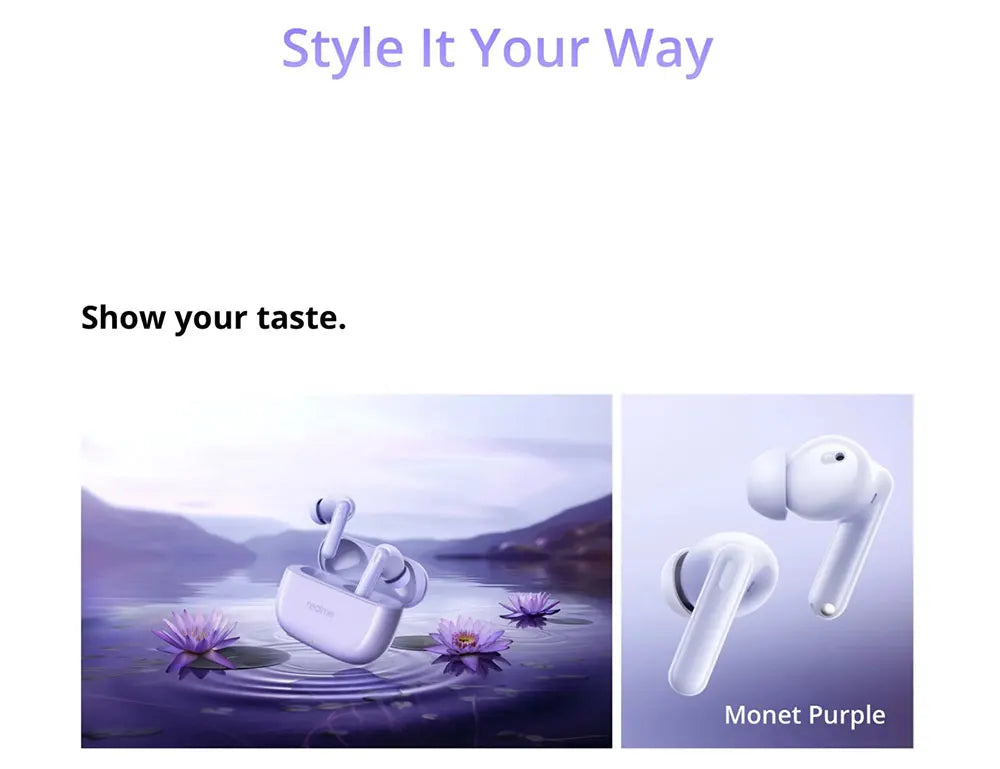 Style It Your Way

Show your taste.

realme

Monet Purple